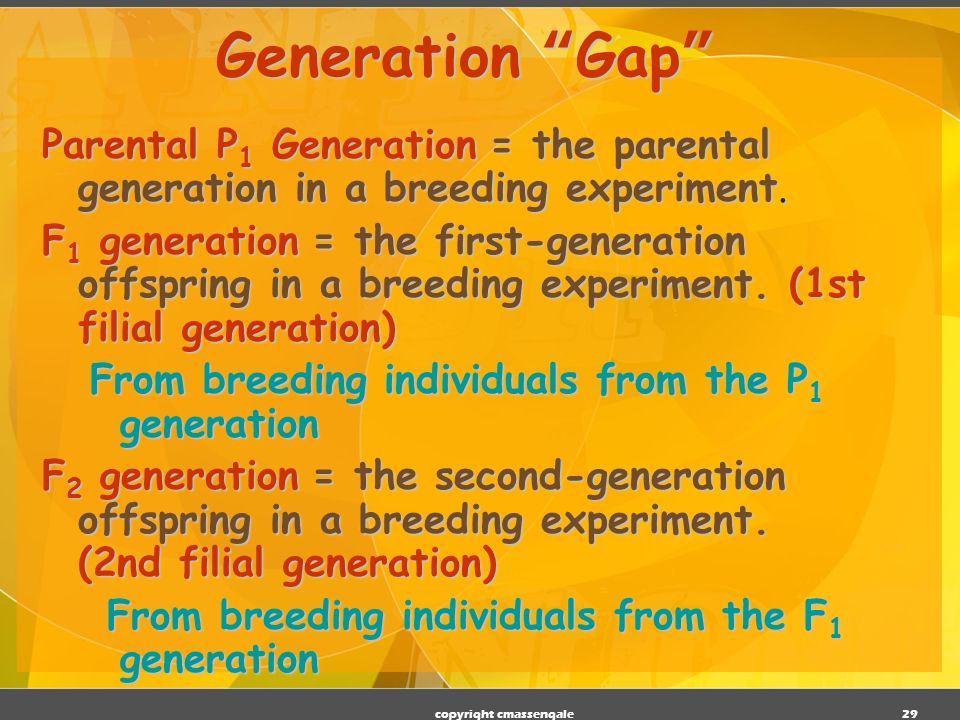 Generation “Gap”

Parental $P_1$ Generation = the parental generation in a breeding experiment.

$F_1$ generation = the first-generation offspring in a breeding experiment. (1st filial generation)

From breeding individuals from the $P_1$ generation

$F_2$ generation = the second-generation offspring in a breeding experiment. (2nd filial generation)

From breeding individuals from the $F_1$ generation

copyright cmassengale

29